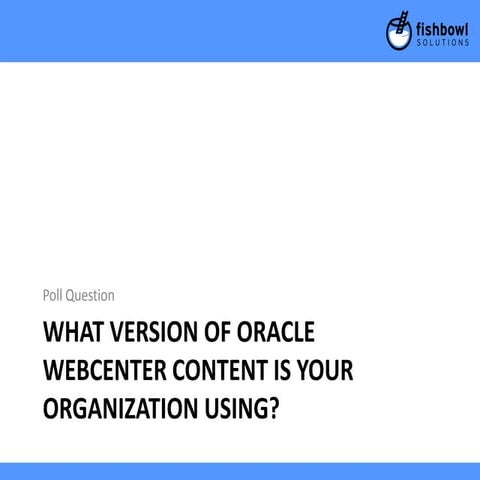 fishbowl
SOLUTIONS

Poll Question

WHAT VERSION OF ORACLE WEBCENTER CONTENT IS YOUR ORGANIZATION USING?